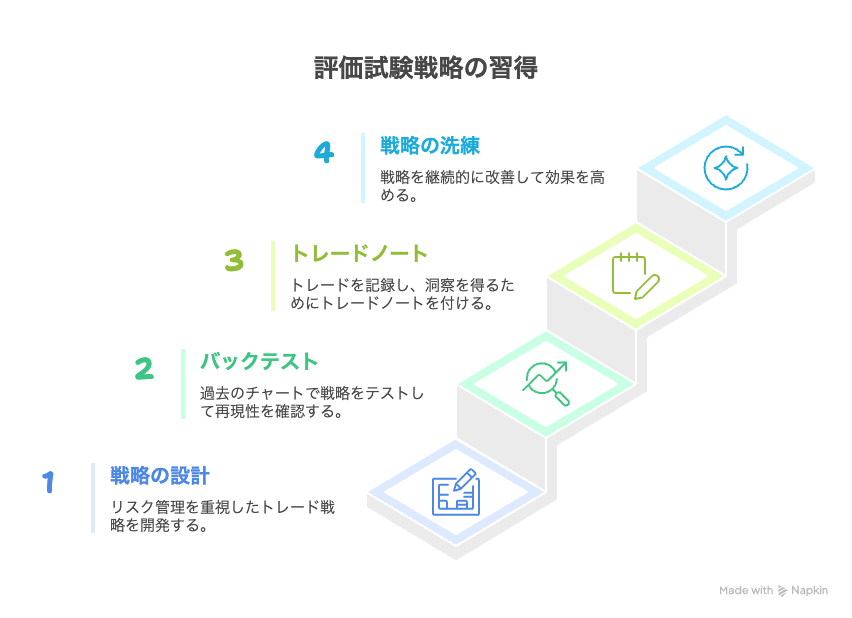 評価試験戦略の習得

4
戦略の洗練
戦略を継続的に改善して効果を高める。

3
トレードノート
トレードを記録し、洞察を得るためにトレードノートを付ける。

2
バックテスト
過去のチャートで戦略をテストして再現性を確認する。

1
戦略の設計
リスク管理を重視したトレード戦略を開発する。

Made with Napkin